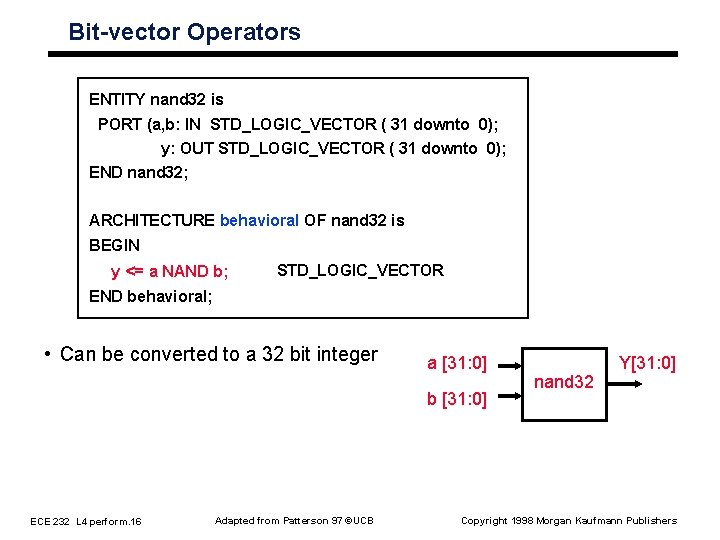 Bit-vector Operators

ENTITY nand32 is
PORT (a,b: IN STD_LOGIC_VECTOR ( 31 downto 0);
y: OUT STD_LOGIC_VECTOR ( 31 downto 0);
END nand32;

ARCHITECTURE behavioral OF nand32 is
BEGIN
y <= a NAND b; STD_LOGIC_VECTOR
END behavioral;

• Can be converted to a 32 bit integer

a [31:0]
b [31:0]
nand32
Y[31:0]

ECE 232 L4 perform.16 Adapted from Patterson 97 ©UCB Copyright 1998 Morgan Kaufmann Publishers